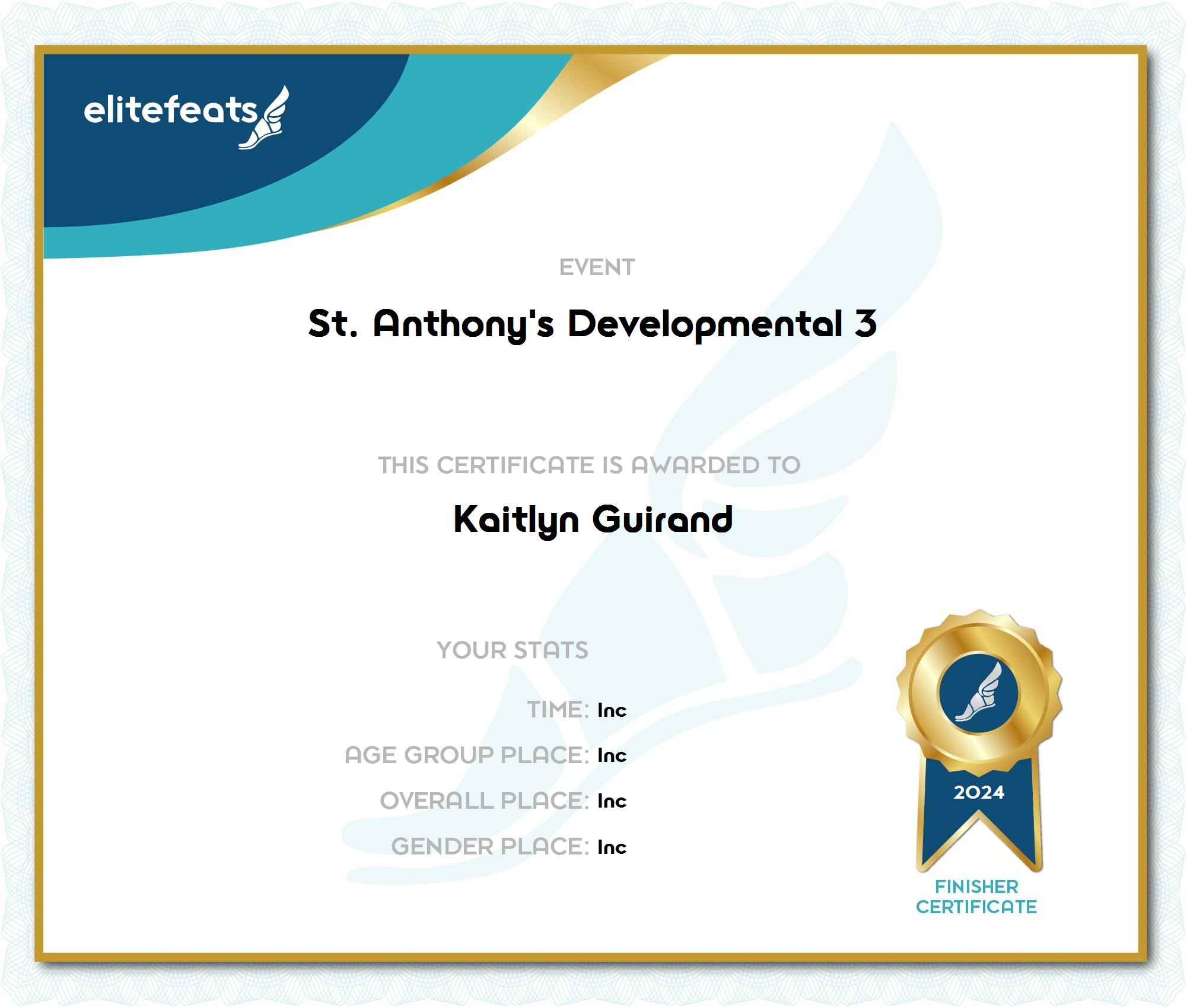 elitefeats

EVENT

St. Anthony's Developmental 3

THIS CERTIFICATE IS AWARDED TO

Kaitlyn Guirand

YOUR STATS

TIME: Inc

AGE GROUP PLACE: Inc

OVERALL PLACE: Inc

GENDER PLACE: Inc

2024

FINISHER CERTIFICATE